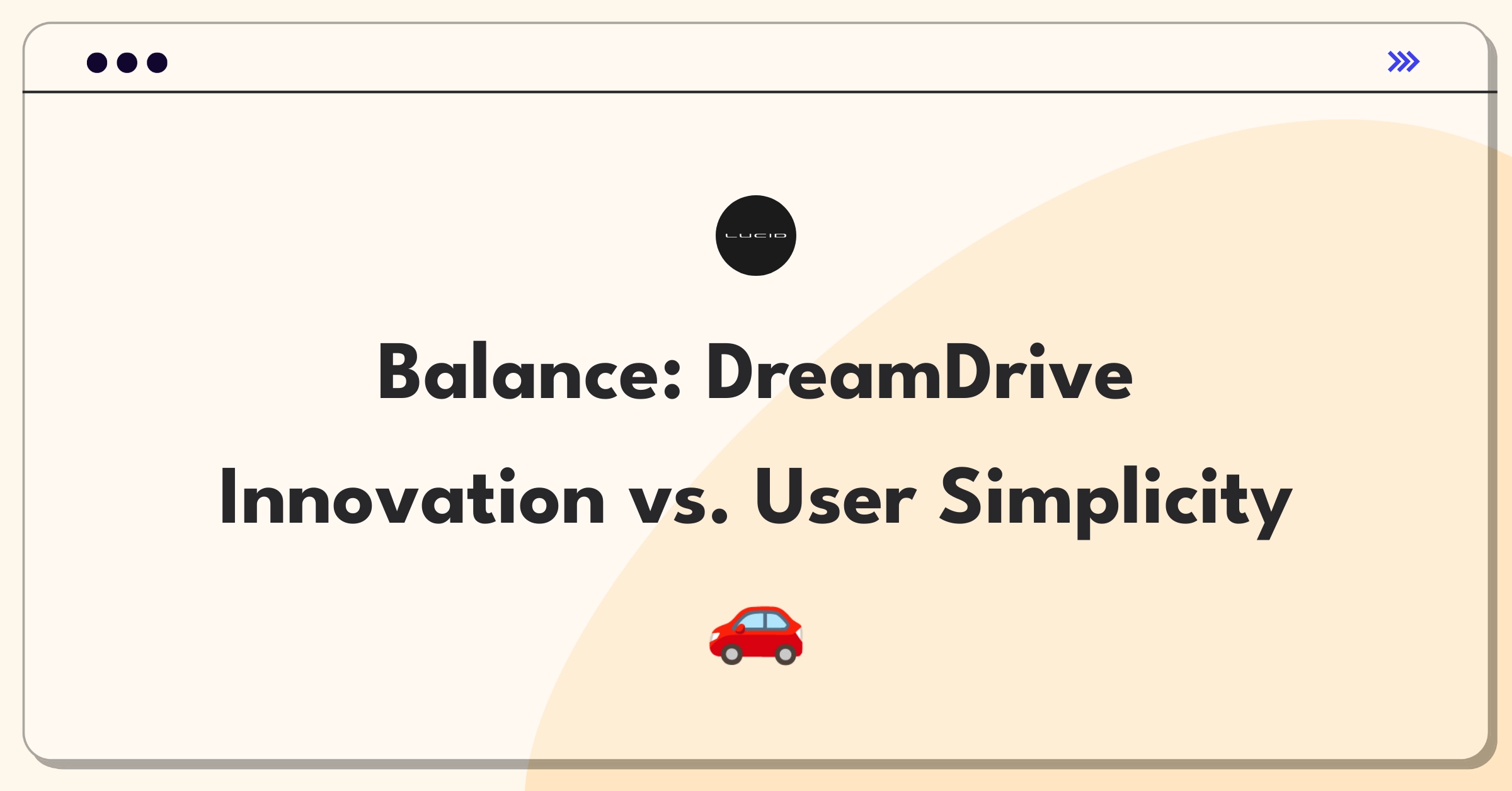 LUCID

Balance: DreamDrive Innovation vs. User Simplicity